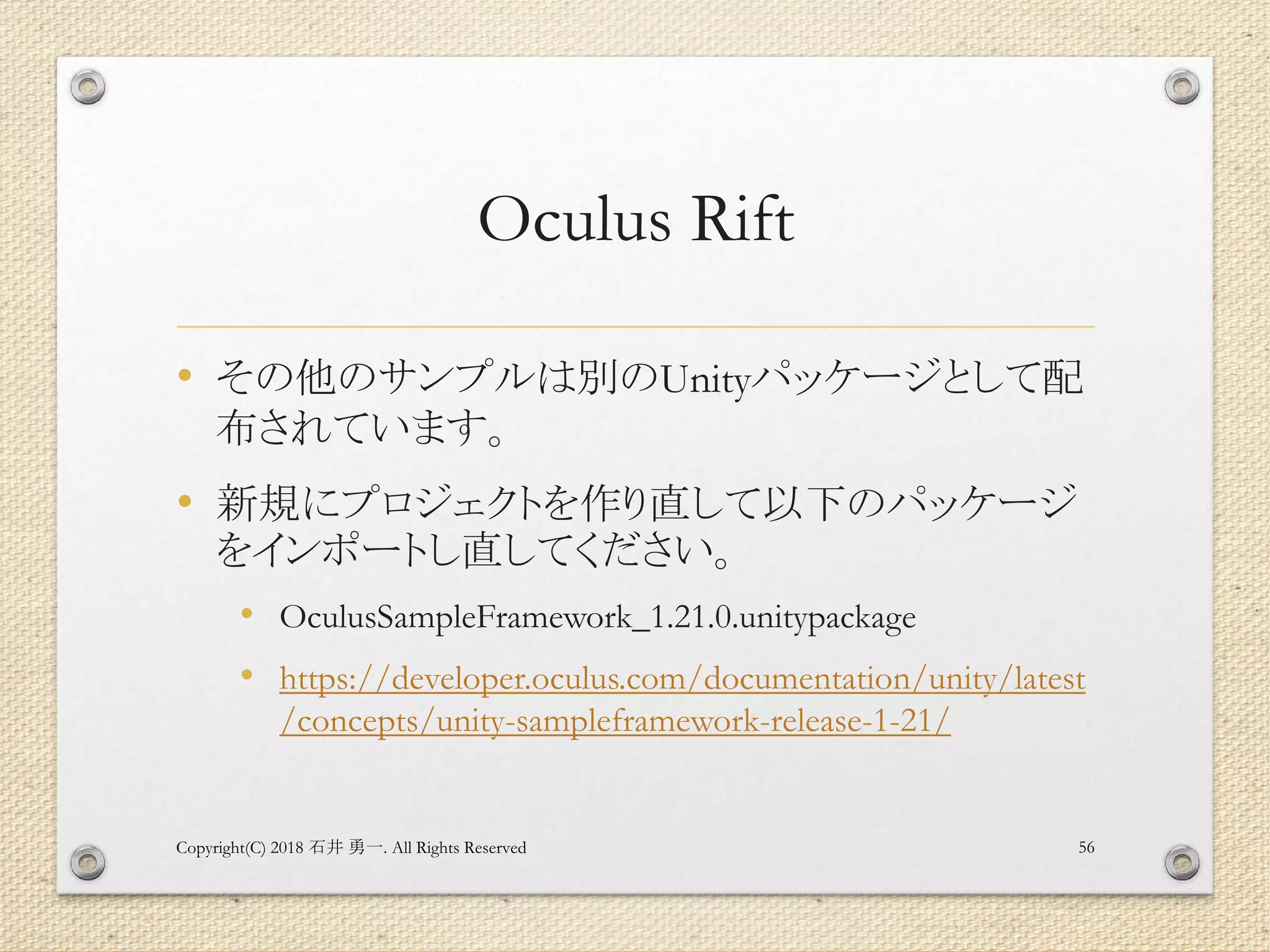 Oculus Rift

• その他のサンプルは別のUnityパッケージとして配布されています。

• 新規にプロジェクトを作り直して以下のパッケージをインポートし直してください。

• OculusSampleFramework_1.21.0.unitypackage

• https://developer.oculus.com/documentation/unity/latest/concepts/unity-sampleframework-release-1-21/

Copyright(C) 2018 石井 勇一. All Rights Reserved

56